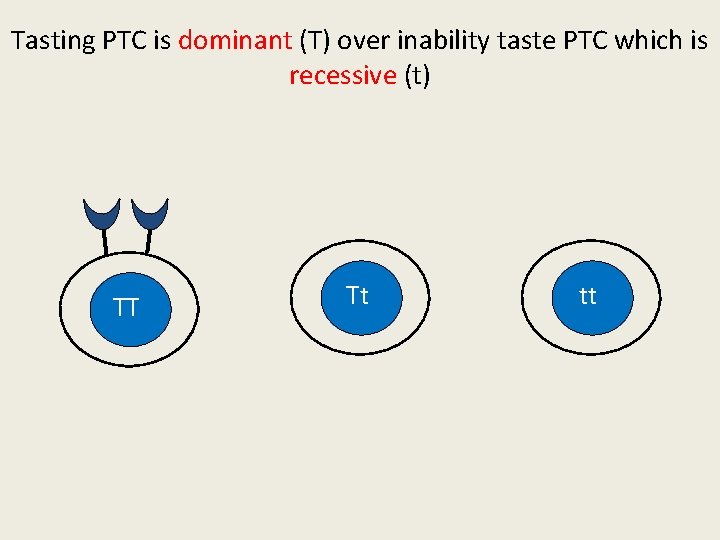 Tasting PTC is dominant (T) over inability taste PTC which is recessive (t)

TT

Tt

tt